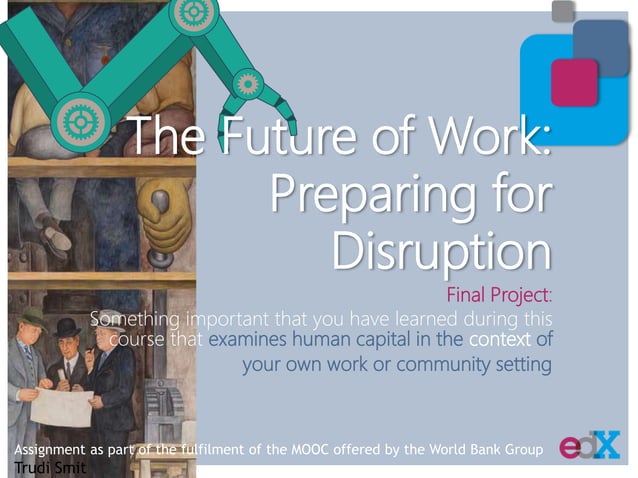 The Future of Work: Preparing for Disruption

Final Project:
Something important that you have learned during this course that examines human capital in the context of your own work or community setting

Assignment as part of the fulfilment of the MOOC offered by the World Bank Group
Trudi Smit

edX